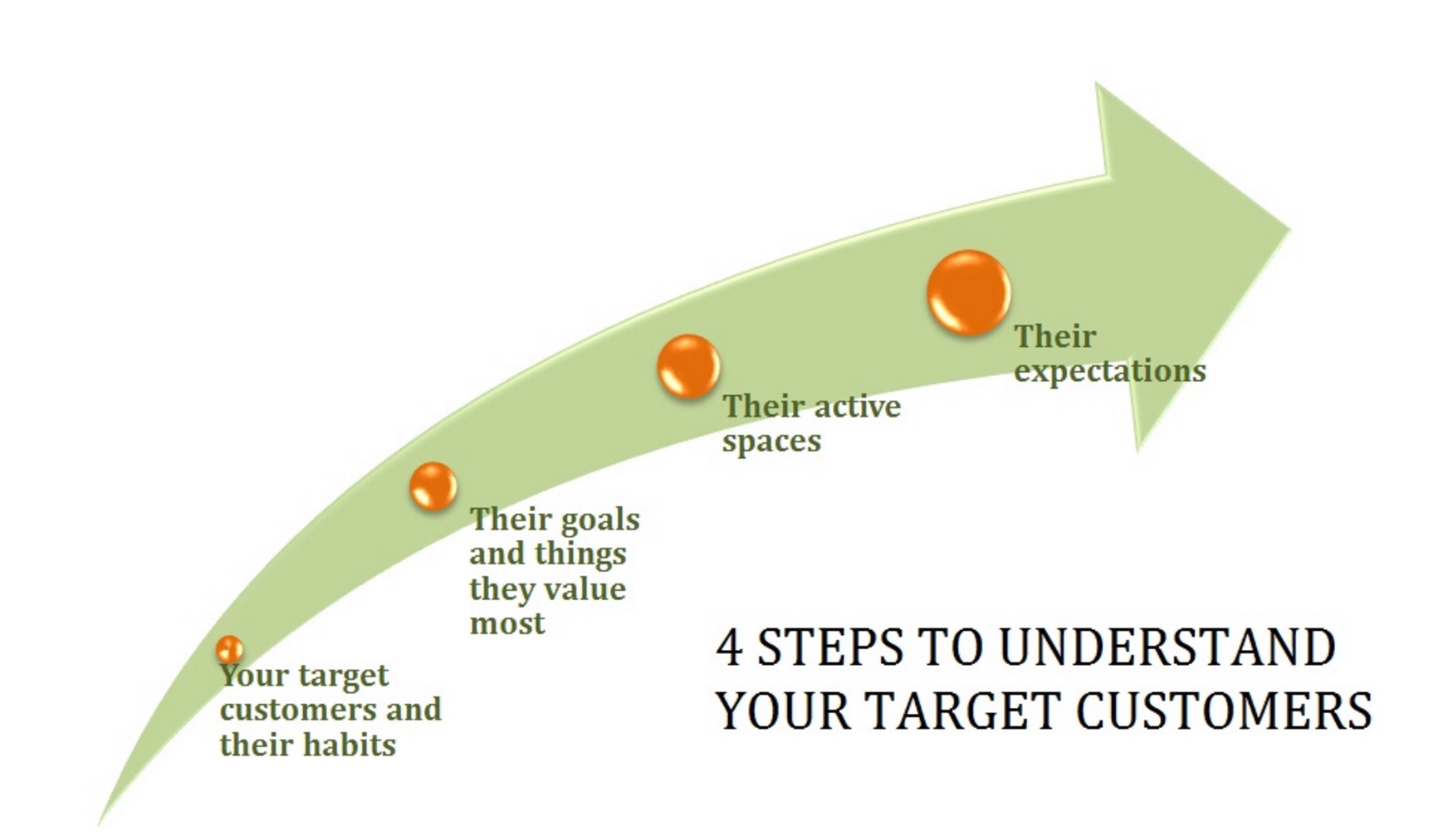 Your target customers and their habits

Their goals and things they value most

Their active spaces

Their expectations

4 STEPS TO UNDERSTAND YOUR TARGET CUSTOMERS